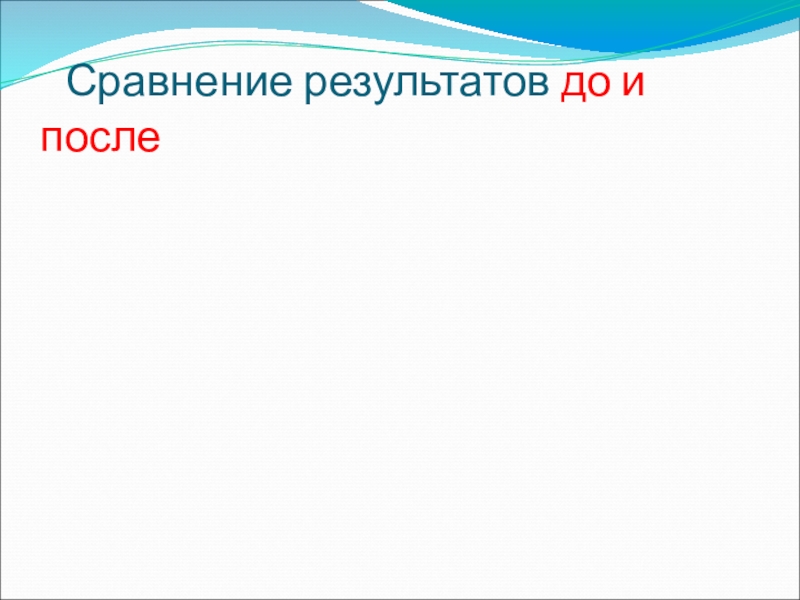 Сравнение результатов до и после